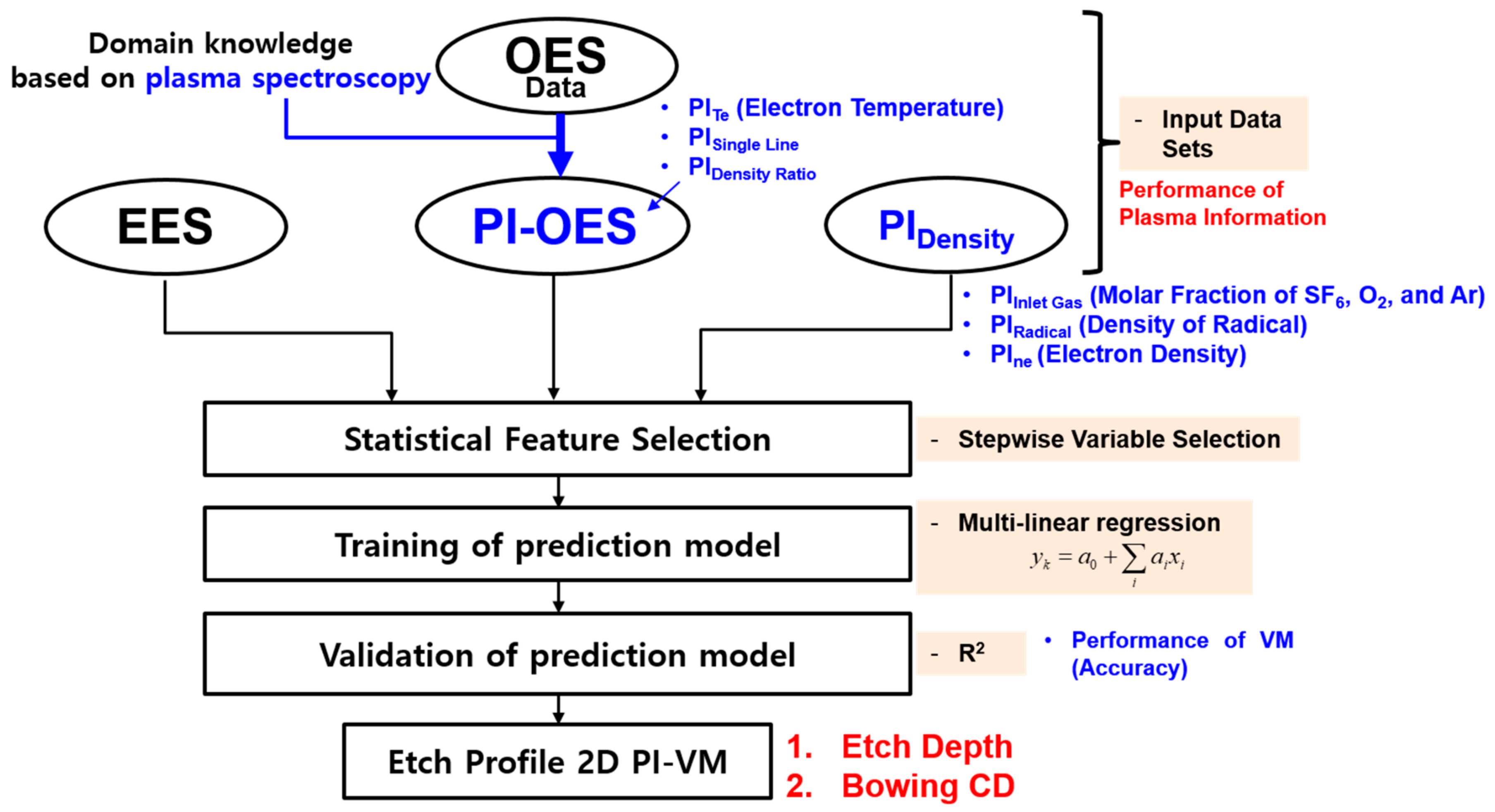 Domain knowledge based on plasma spectroscopy

OES Data

• $PI_{Te}$ (Electron Temperature)
• $PI_{Single\ Line}$
• $PI_{Density\ Ratio}$

- Input Data Sets

Performance of Plasma Information

EES

PI-OES

$PI_{Density}$

• $PI_{Inlet\ Gas}$ (Molar Fraction of $SF_6$, $O_2$, and Ar)
• $PI_{Radical}$ (Density of Radical)
• $PI_{ne}$ (Electron Density)

Statistical Feature Selection

- Stepwise Variable Selection

Training of prediction model

- Multi-linear regression
$y_k = a_0 + \sum_i a_i x_i$

Validation of prediction model

- $R^2$

• Performance of VM (Accuracy)

Etch Profile 2D PI-VM

1. Etch Depth
2. Bowing CD